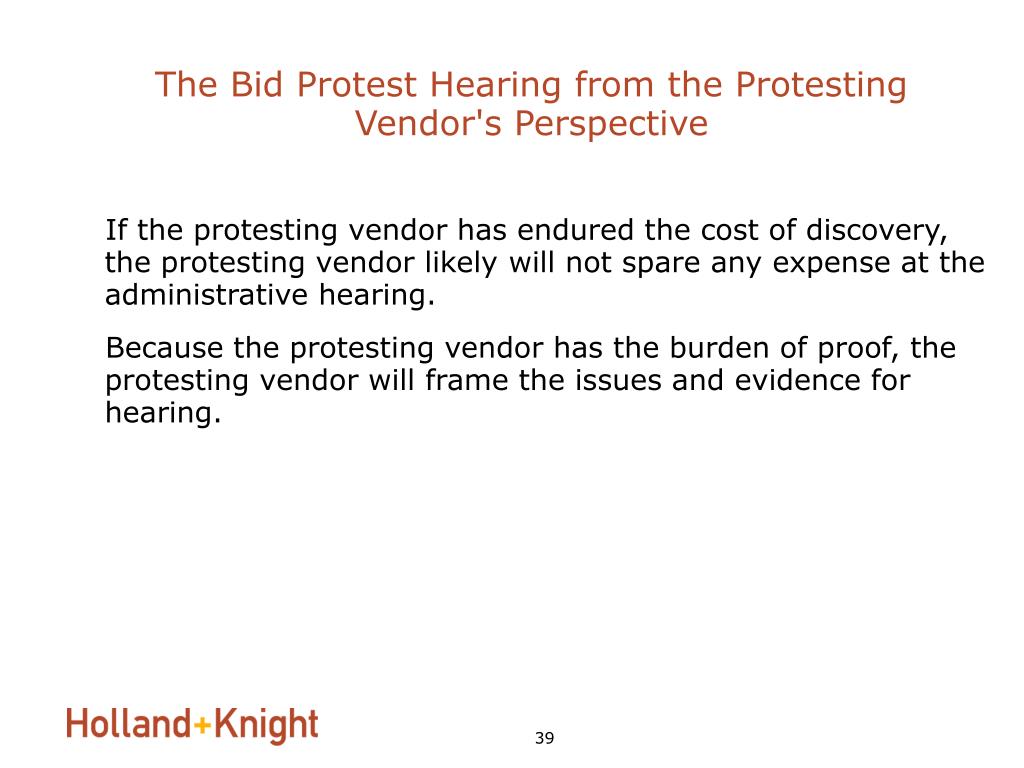 The Bid Protest Hearing from the Protesting Vendor's Perspective

If the protesting vendor has endured the cost of discovery, the protesting vendor likely will not spare any expense at the administrative hearing.

Because the protesting vendor has the burden of proof, the protesting vendor will frame the issues and evidence for hearing.

Holland+Knight

39